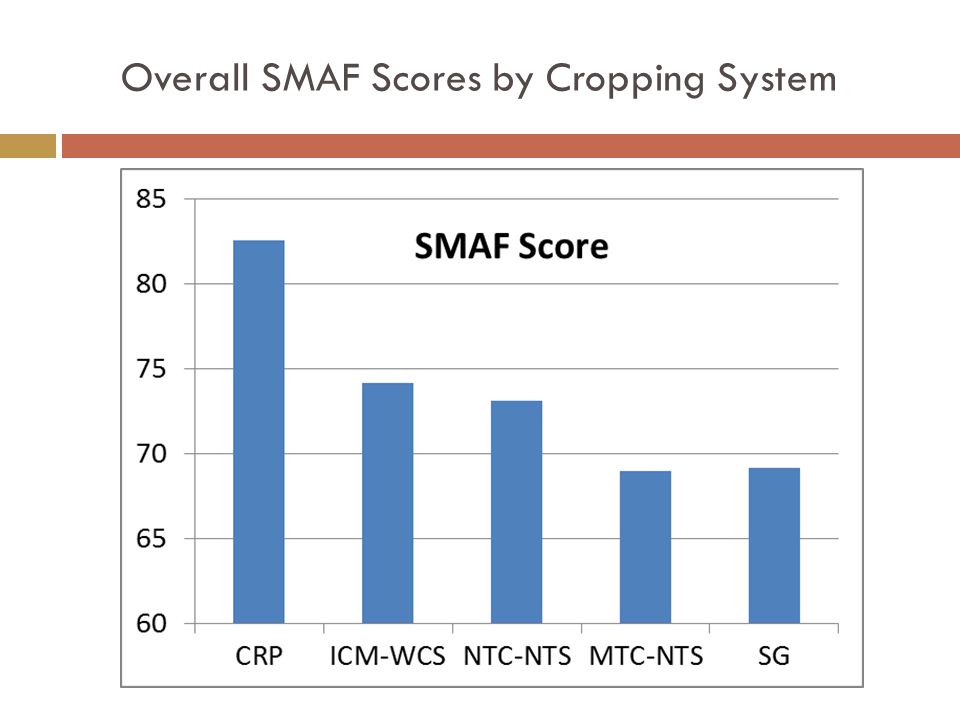 Overall SMAF Scores by Cropping System

SMAF Score

85
80
75
70
65
60

CRP
ICM-WCS
NTC-NTS
MTC-NTS
SG